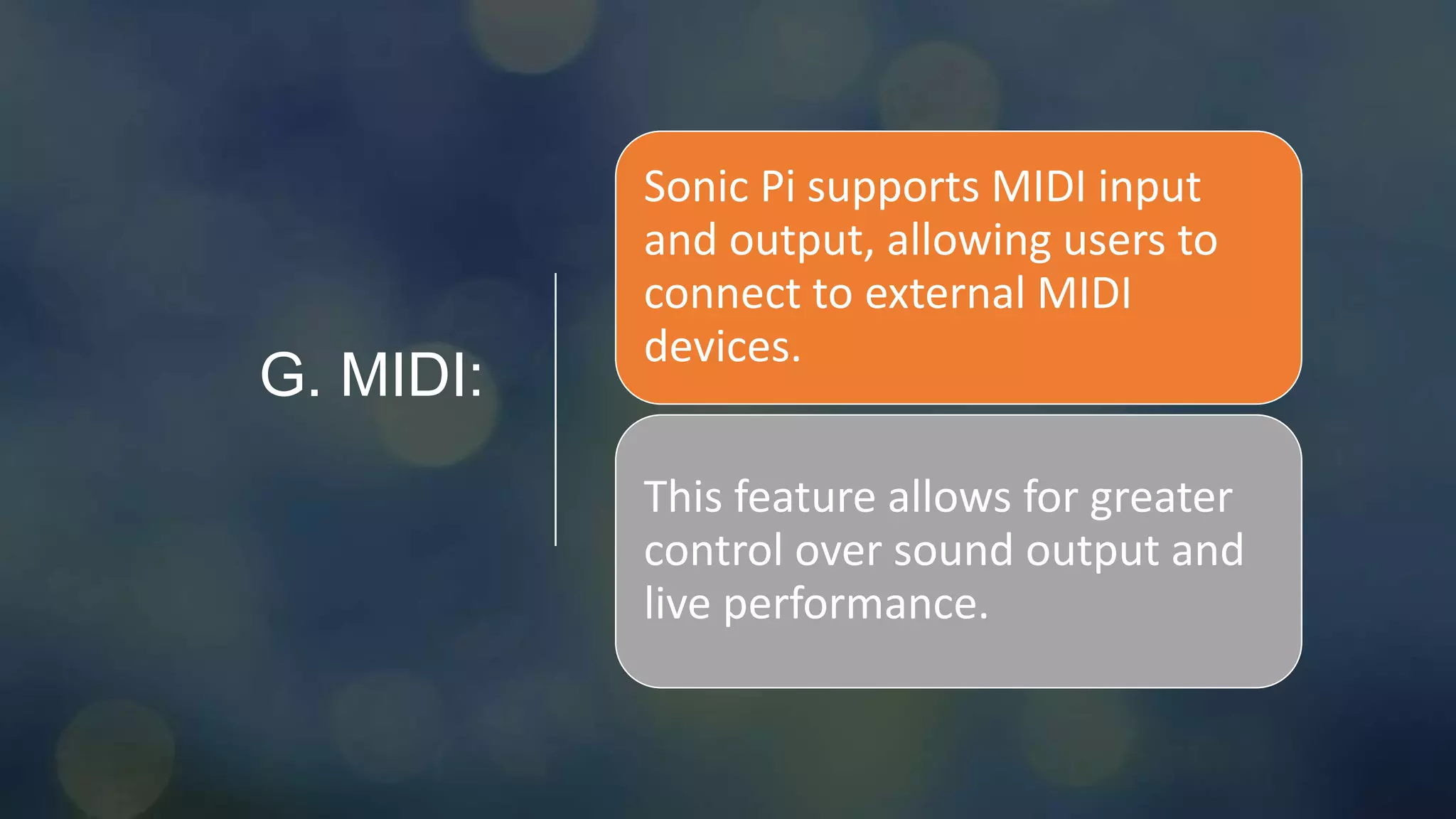 G. MIDI:

Sonic Pi supports MIDI input and output, allowing users to connect to external MIDI devices.

This feature allows for greater control over sound output and live performance.